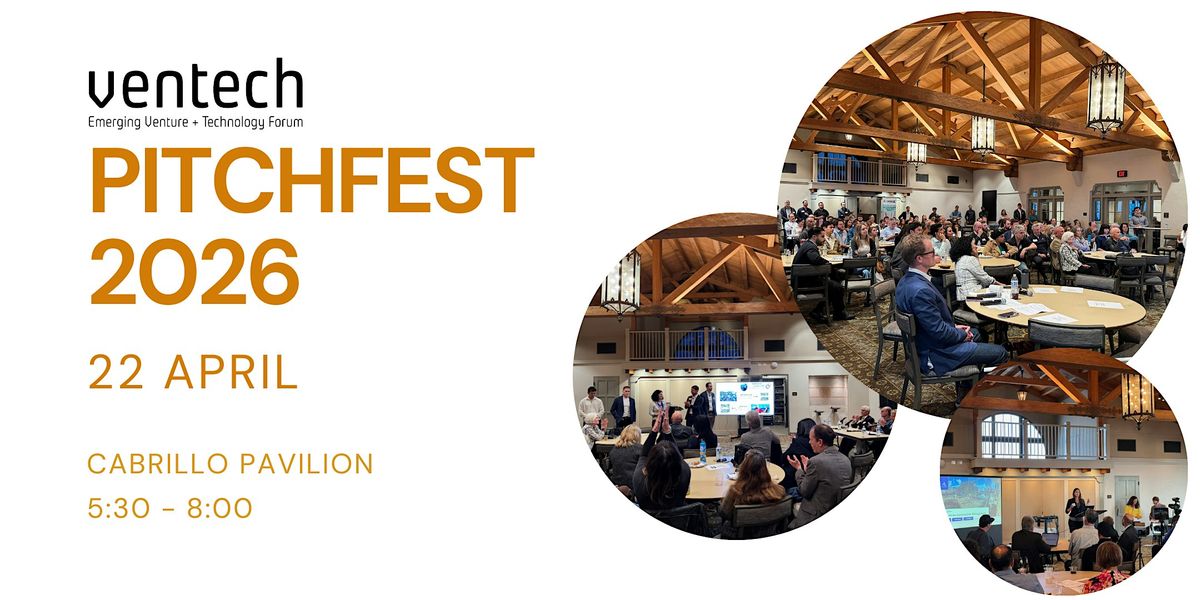 ventech
Emerging Venture + Technology Forum

PITCHFEST 2026

22 APRIL

CABRILLO PAVILION
5:30 - 8:00